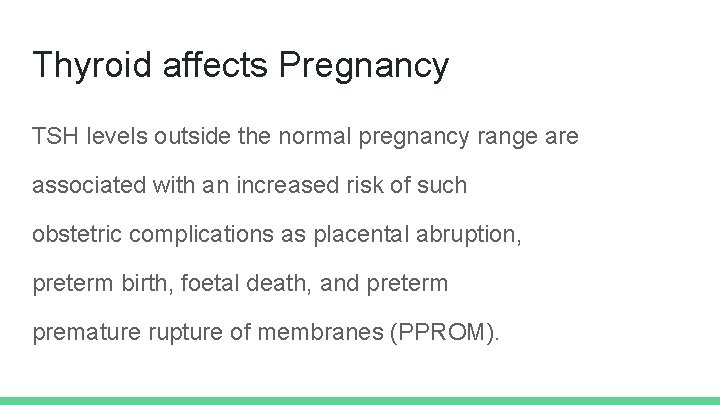 Thyroid affects Pregnancy

TSH levels outside the normal pregnancy range are associated with an increased risk of such obstetric complications as placental abruption, preterm birth, foetal death, and preterm premature rupture of membranes (PPROM).